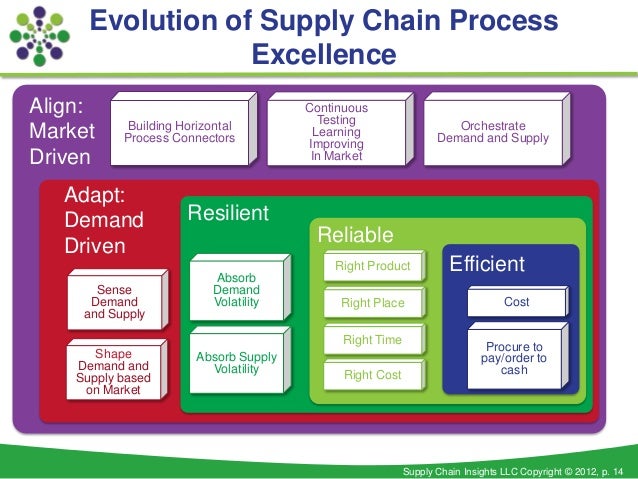 Evolution of Supply Chain Process Excellence

Align: Market Driven

Building Horizontal Process Connectors

Continuous Testing Learning Improving In Market

Orchestrate Demand and Supply

Adapt: Demand Driven

Sense Demand and Supply

Shape Demand and Supply based on Market

Resilient

Absorb Demand Volatility

Absorb Supply Volatility

Reliable

Right Product

Right Place

Right Time

Right Cost

Efficient

Cost

Procure to pay/order to cash

Supply Chain Insights LLC Copyright © 2012, p. 14